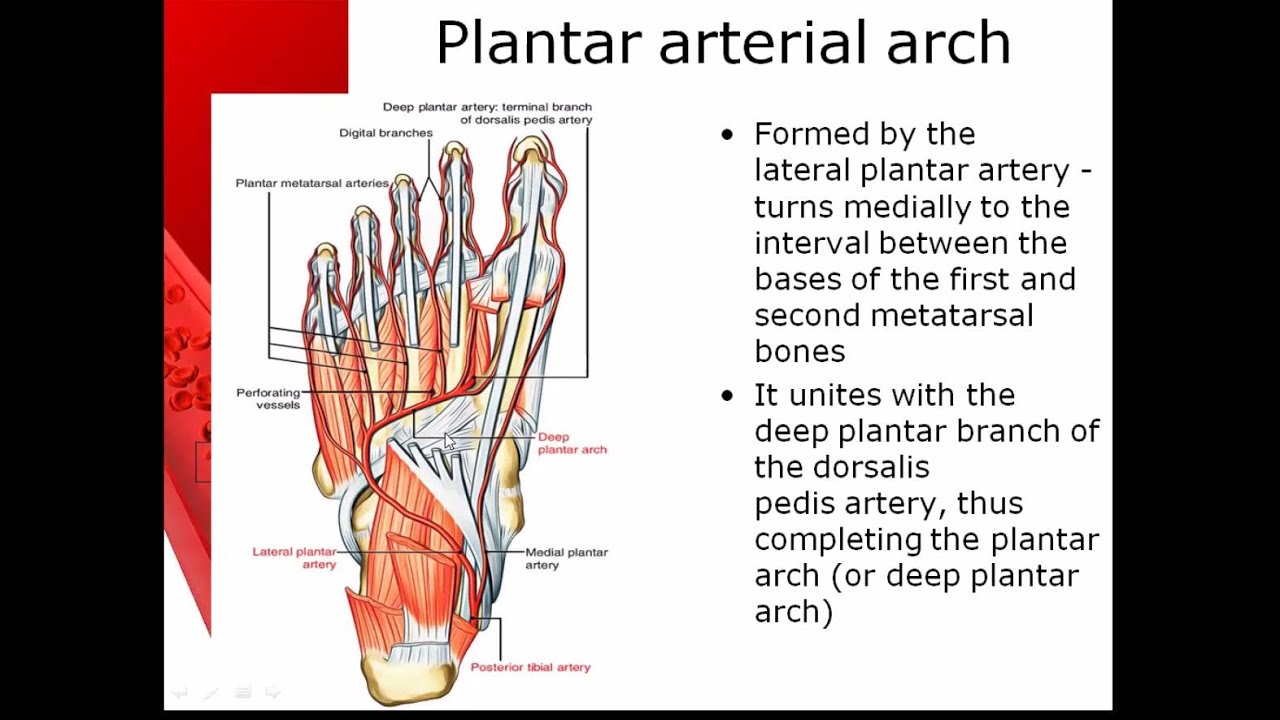 Plantar arterial arch

Deep plantar artery: terminal branch of dorsalis pedis artery

Digital branches

Plantar metatarsal arteries

Perforating vessels

Deep plantar arch

Lateral plantar artery

Medial plantar artery

Posterior tibial artery

• Formed by the lateral plantar artery - turns medially to the interval between the bases of the first and second metatarsal bones

• It unites with the deep plantar branch of the dorsalis pedis artery, thus completing the plantar arch (or deep plantar arch)